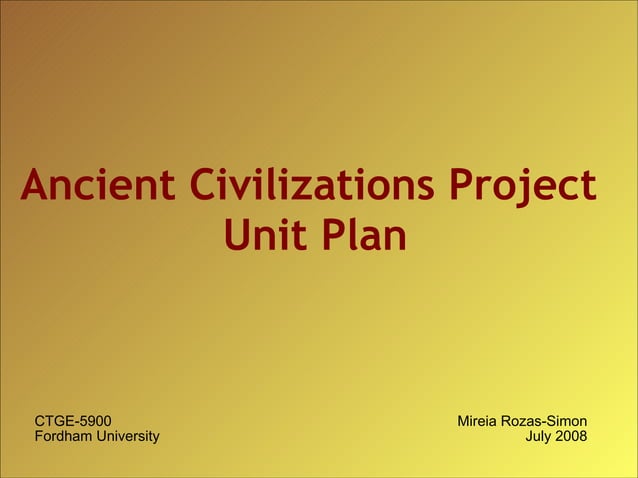 Ancient Civilizations Project
Unit Plan

CTGE-5900
Fordham University

Mireia Rozas-Simon
July 2008